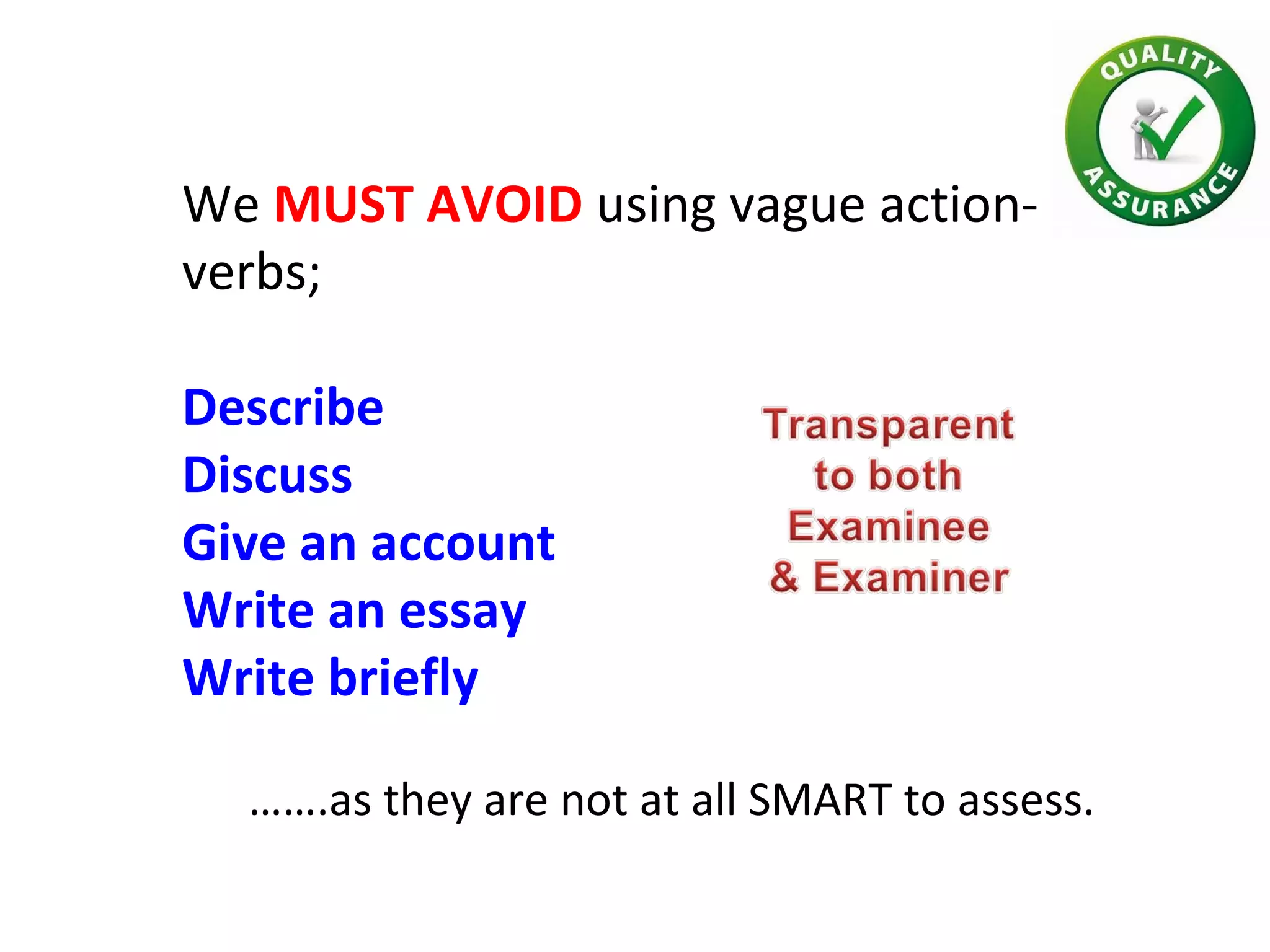 QUALITY ASSURANCE

We MUST AVOID using vague action-verbs;

Describe
Discuss
Give an account
Write an essay
Write briefly

Transparent to both Examinee & Examiner

…….as they are not at all SMART to assess.